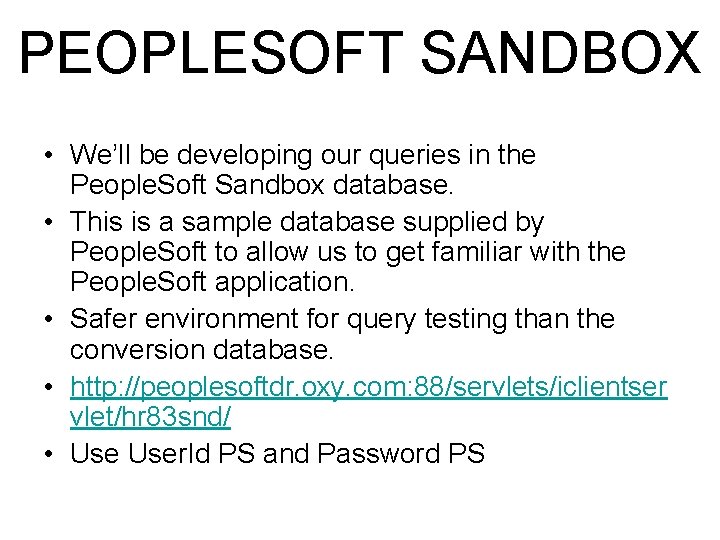 PEOPLESOFT SANDBOX

• We'll be developing our queries in the PeopleSoft Sandbox database.
• This is a sample database supplied by PeopleSoft to allow us to get familiar with the PeopleSoft application.
• Safer environment for query testing than the conversion database.
• http://peoplesoftdr.oxy.com:88/servlets/iclientservlet/hr83snd/
• Use UserId PS and Password PS